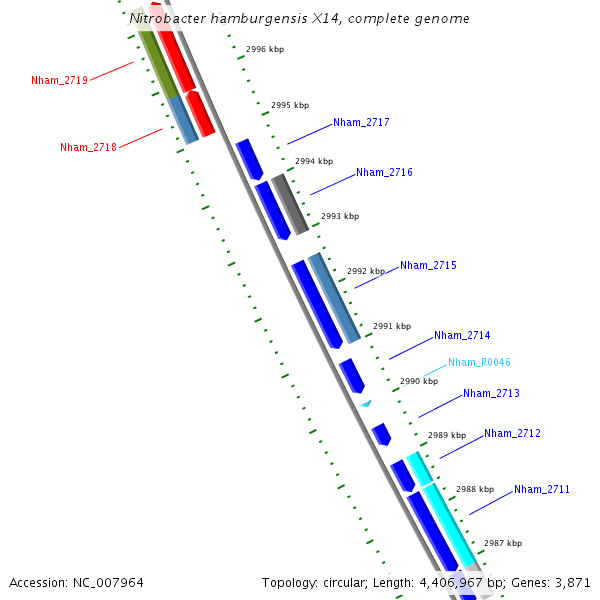 Nitrobacter hamburgensis X14, complete genome

2996 kbp

Nham_2719

2995 kbp

Nham_2717

Nham_2718

2994 kbp

Nham_2716

2993 kbp

2992 kbp

Nham_2715

2991 kbp

Nham_2714

Nham_R0046

2990 kbp

Nham_2713

2989 kbp

Nham_2712

2988 kbp

Nham_2711

2987 kbp

Accession: NC_007964

Topology: circular; Length: 4,406,967 bp; Genes: 3,871